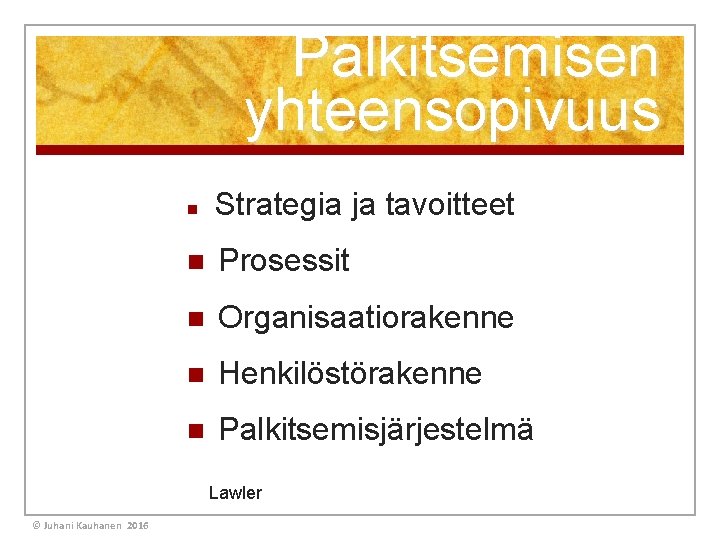 Palkitsemisen yhteensopivuus

- Strategia ja tavoitteet
- Prosessit
- Organisaatiorakenne
- Henkilöstörakenne
- Palkitsemisjärjestelmä

Lawler

© Juhani Kauhanen 2016